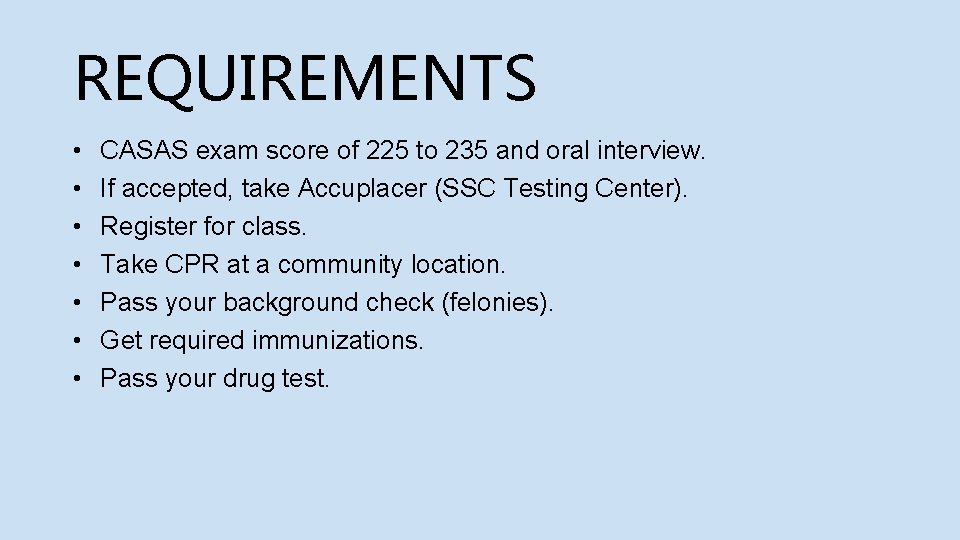 REQUIREMENTS

• CASAS exam score of 225 to 235 and oral interview.
• If accepted, take Accuplacer (SSC Testing Center).
• Register for class.
• Take CPR at a community location.
• Pass your background check (felonies).
• Get required immunizations.
• Pass your drug test.